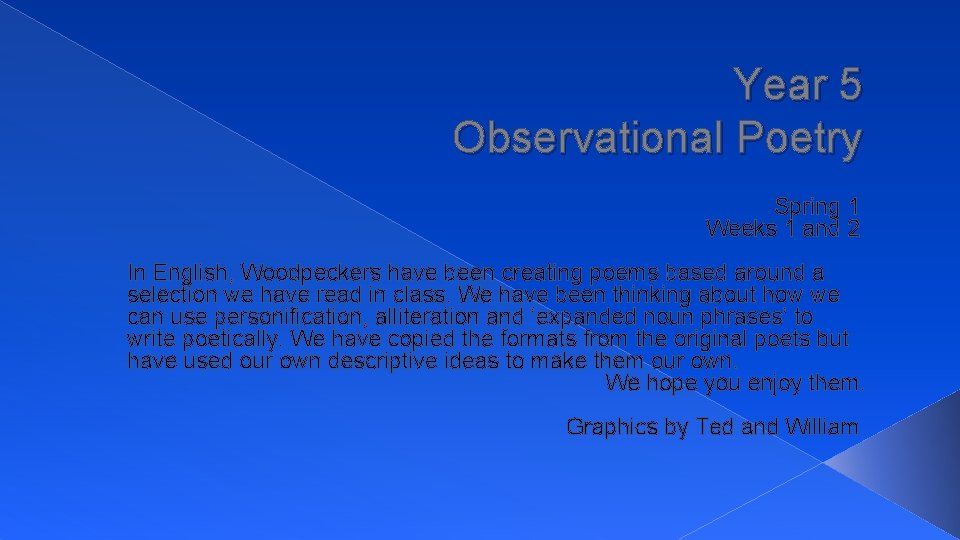 Year 5
Observational Poetry

Spring 1
Weeks 1 and 2

In English, Woodpeckers have been creating poems based around a selection we have read in class. We have been thinking about how we can use personification, alliteration and 'expanded noun phrases' to write poetically. We have copied the formats from the original poets but have used our own descriptive ideas to make them our own.
We hope you enjoy them.

Graphics by Ted and William